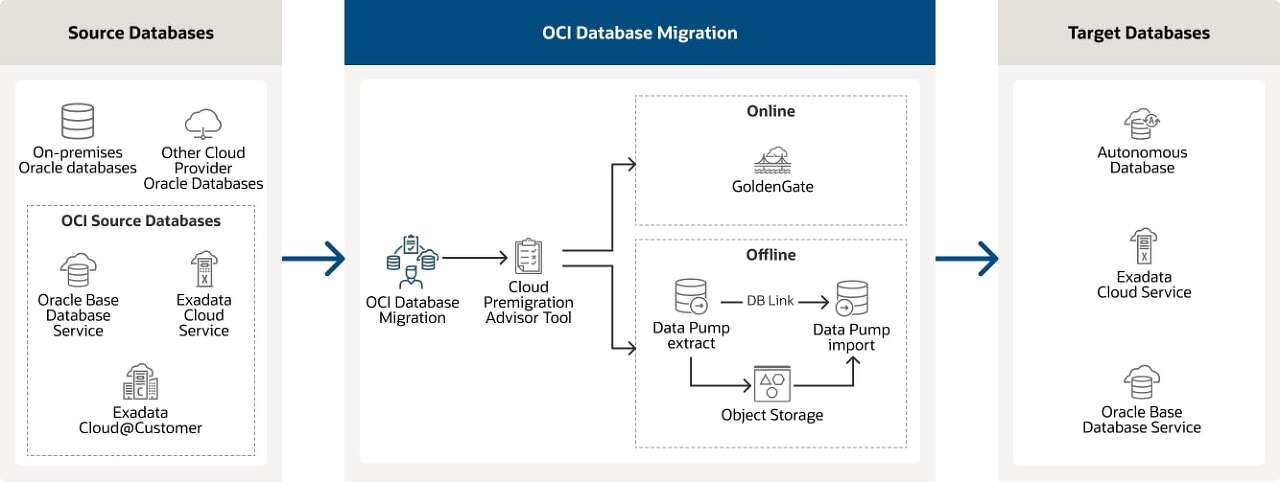 Source Databases

On-premises Oracle databases

Other Cloud Provider Oracle Databases

OCI Source Databases

Oracle Base Database Service

Exadata Cloud Service

Exadata Cloud@Customer

OCI Database Migration

OCI Database Migration

Cloud Premigration Advisor Tool

Online

GoldenGate

Offline

Data Pump extract

DB Link

Data Pump import

Object Storage

Target Databases

Autonomous Database

Exadata Cloud Service

Oracle Base Database Service